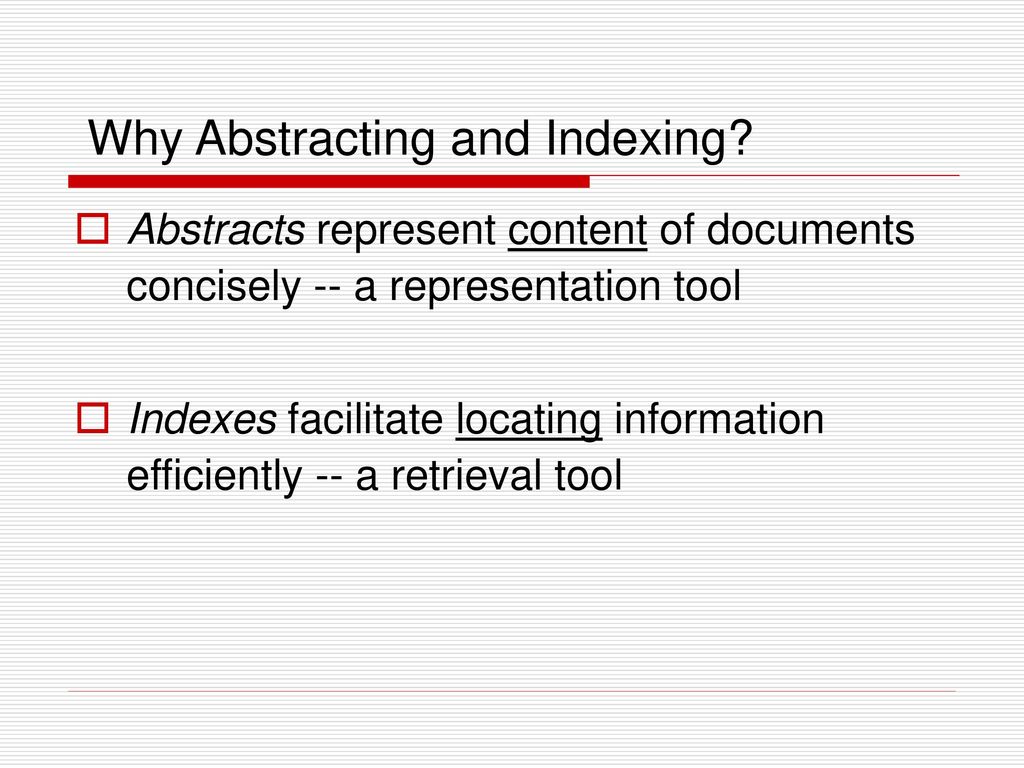 Why Abstracting and Indexing?

Abstracts represent content of documents concisely -- a representation tool

Indexes facilitate locating information efficiently -- a retrieval tool